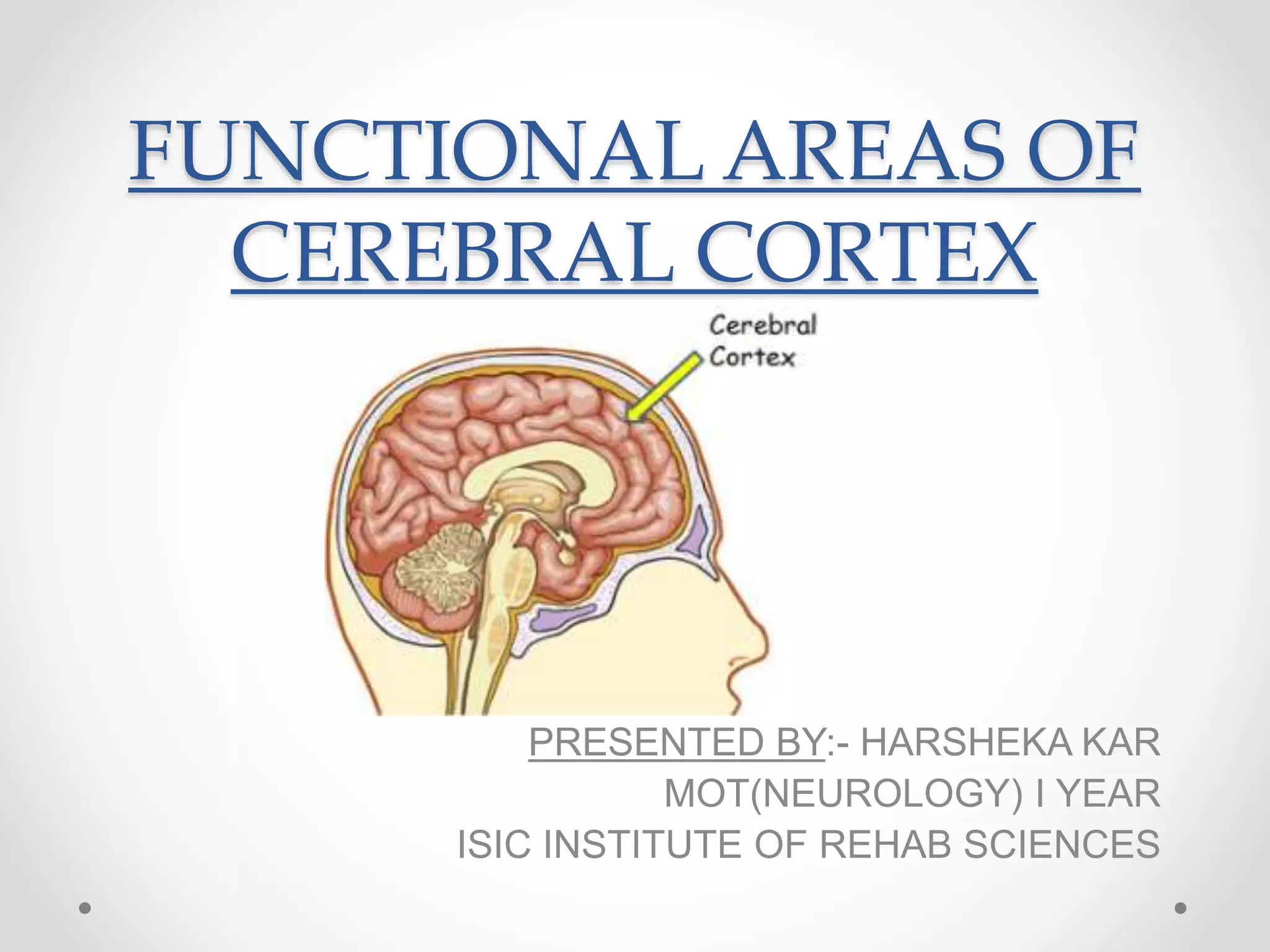 FUNCTIONAL AREAS OF CEREBRAL CORTEX

Cerebral Cortex

PRESENTED BY:- HARSHEKA KAR
MOT(NEUROLOGY) I YEAR
ISIC INSTITUTE OF REHAB SCIENCES